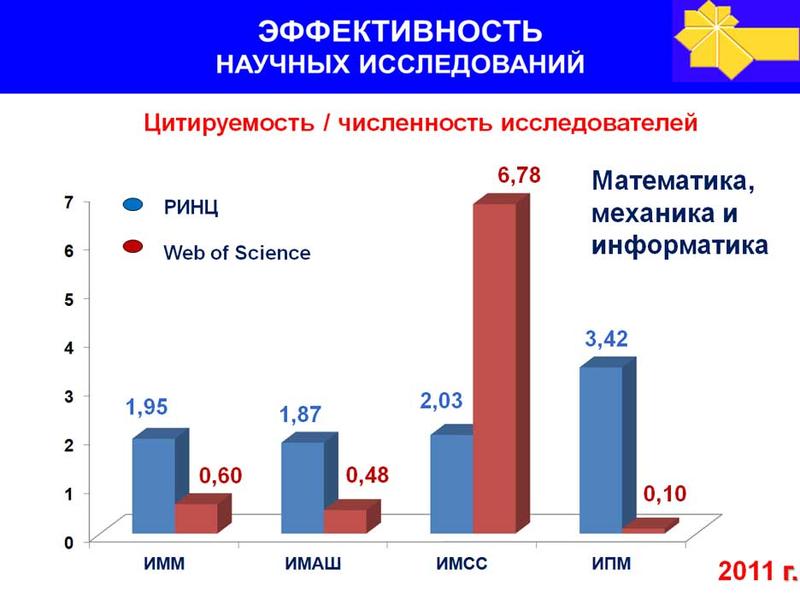 ЭФФЕКТИВНОСТЬ
НАУЧНЫХ ИССЛЕДОВАНИЙ

Цитируемость / численность исследователей

Математика, механика и информатика

РИНЦ
Web of Science

7
6
5
4
3
2
1
0

1,95
0,60
1,87
0,48
2,03
6,78
3,42
0,10

ИММ
ИМАШ
ИМСС
ИПМ

2011 г.